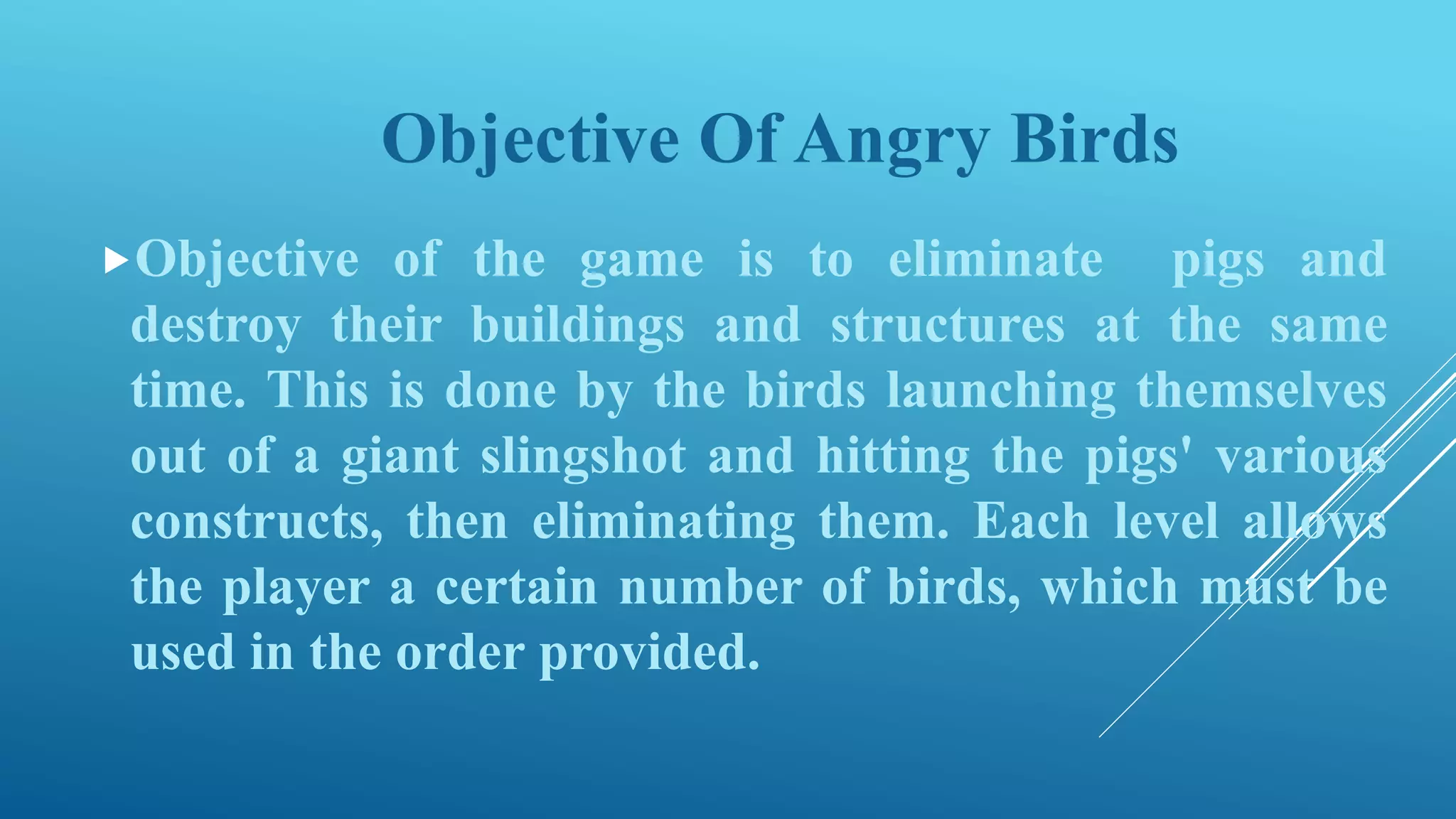 Objective Of Angry Birds

Objective of the game is to eliminate pigs and destroy their buildings and structures at the same time. This is done by the birds launching themselves out of a giant slingshot and hitting the pigs' various constructs, then eliminating them. Each level allows the player a certain number of birds, which must be used in the order provided.